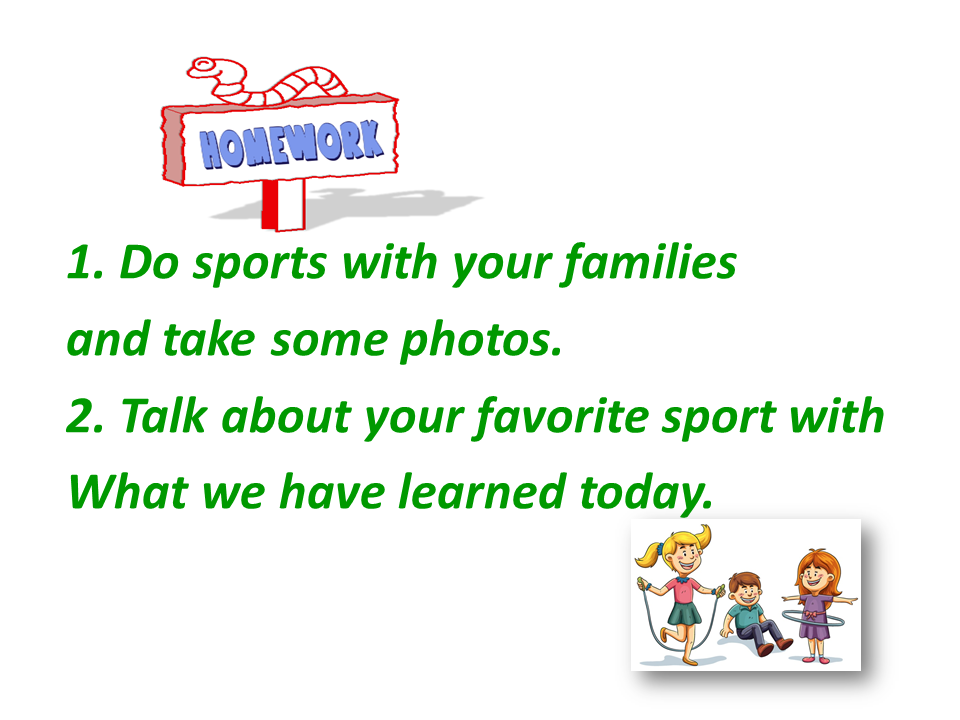 HOMEWORK

1. Do sports with your families and take some photos.
2. Talk about your favorite sport with What we have learned today.